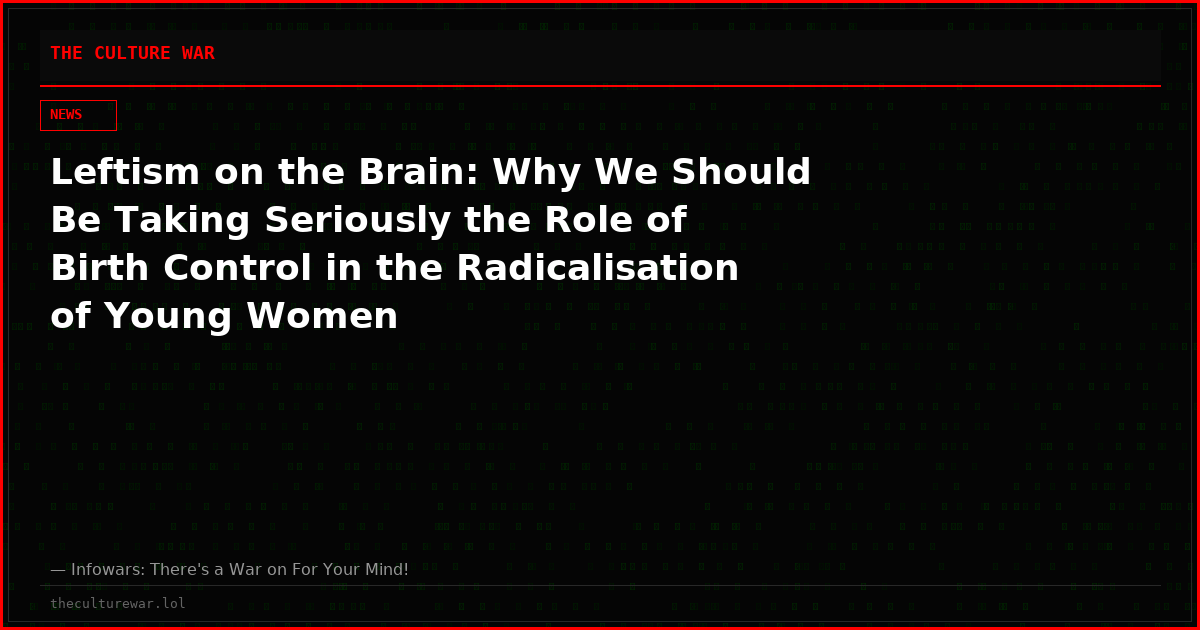 THE CULTURE WAR

NEWS

Leftism on the Brain: Why We Should Be Taking Seriously the Role of Birth Control in the Radicalisation of Young Women

— Infowars: There's a War on For Your Mind!

theculturewar.lol